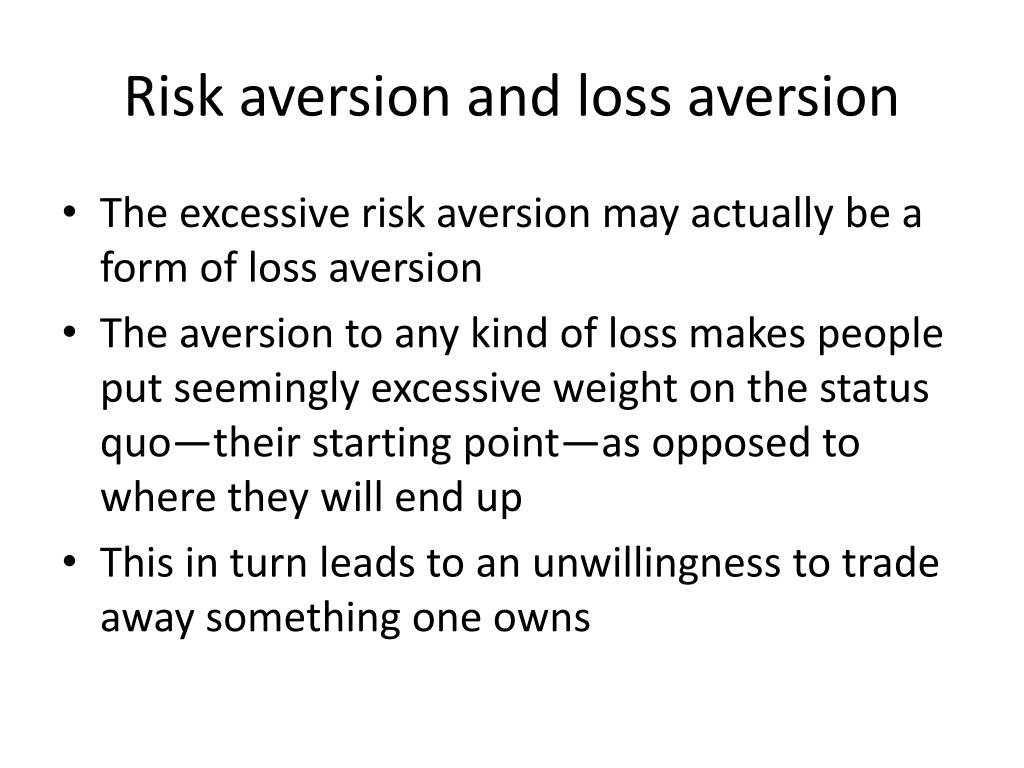 Risk aversion and loss aversion

• The excessive risk aversion may actually be a form of loss aversion
• The aversion to any kind of loss makes people put seemingly excessive weight on the status quo—their starting point—as opposed to where they will end up
• This in turn leads to an unwillingness to trade away something one owns